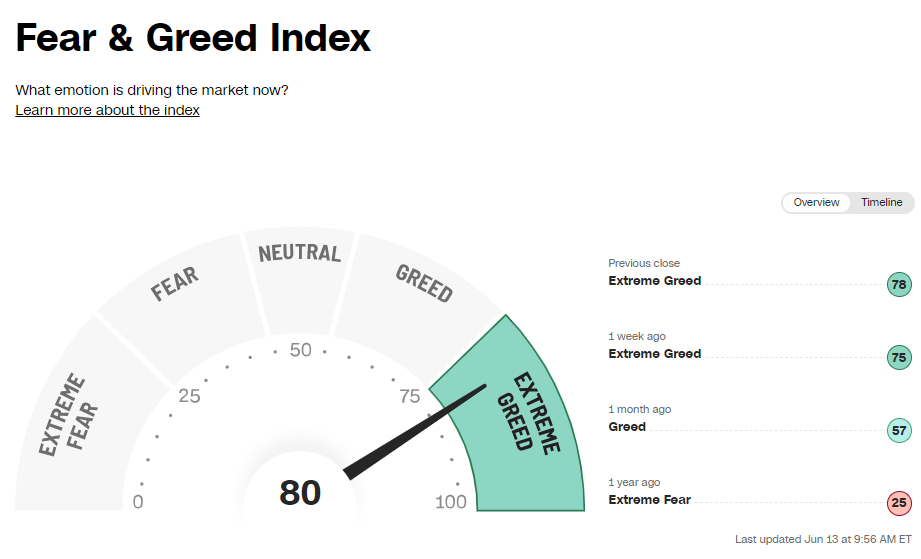 Fear & Greed Index

What emotion is driving the market now?
Learn more about the index

Overview Timeline

EXTREME FEAR
FEAR
NEUTRAL
GREED
EXTREME GREED

0
25
50
75
100

80

Previous close
Extreme Greed 78

1 week ago
Extreme Greed 75

1 month ago
Greed 57

1 year ago
Extreme Fear 25

Last updated Jun 13 at 9:56 AM ET